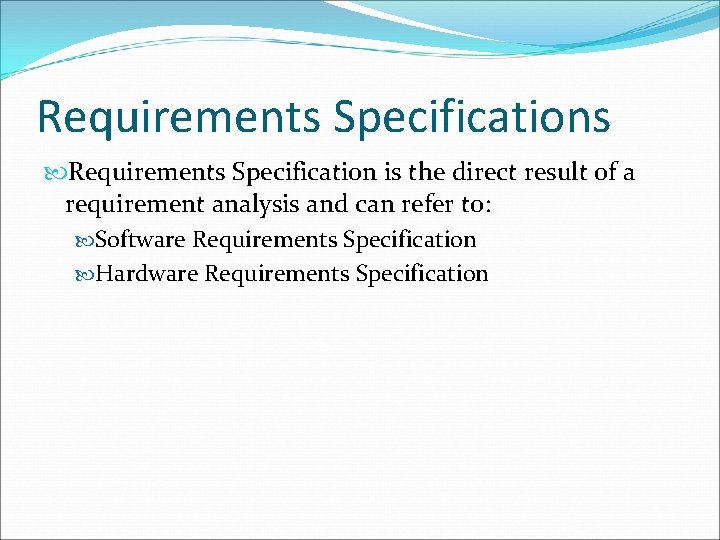 Requirements Specifications

Requirements Specification is the direct result of a requirement analysis and can refer to:

Software Requirements Specification

Hardware Requirements Specification